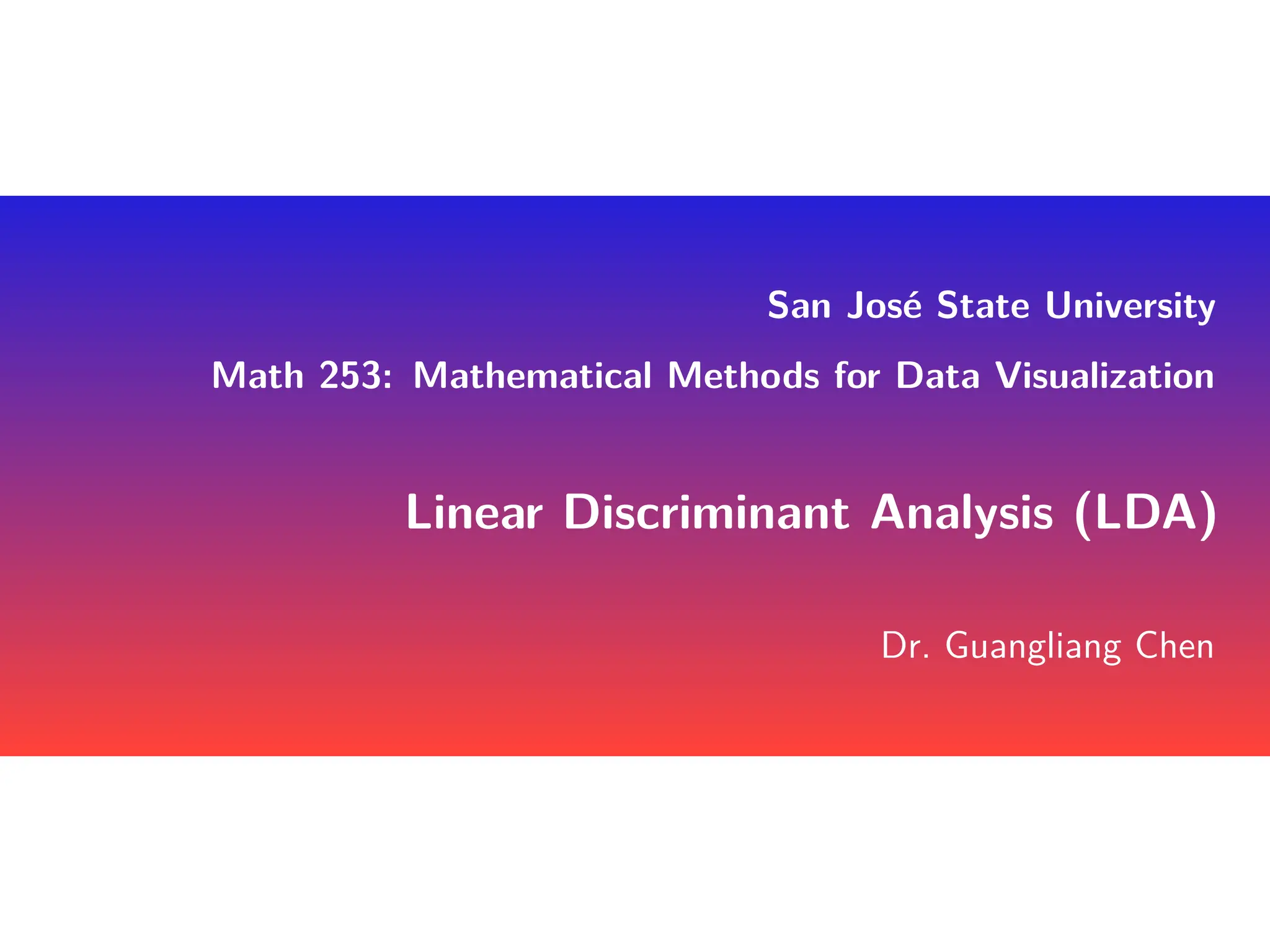 San José State University

Math 253: Mathematical Methods for Data Visualization

Linear Discriminant Analysis (LDA)

Dr. Guangliang Chen